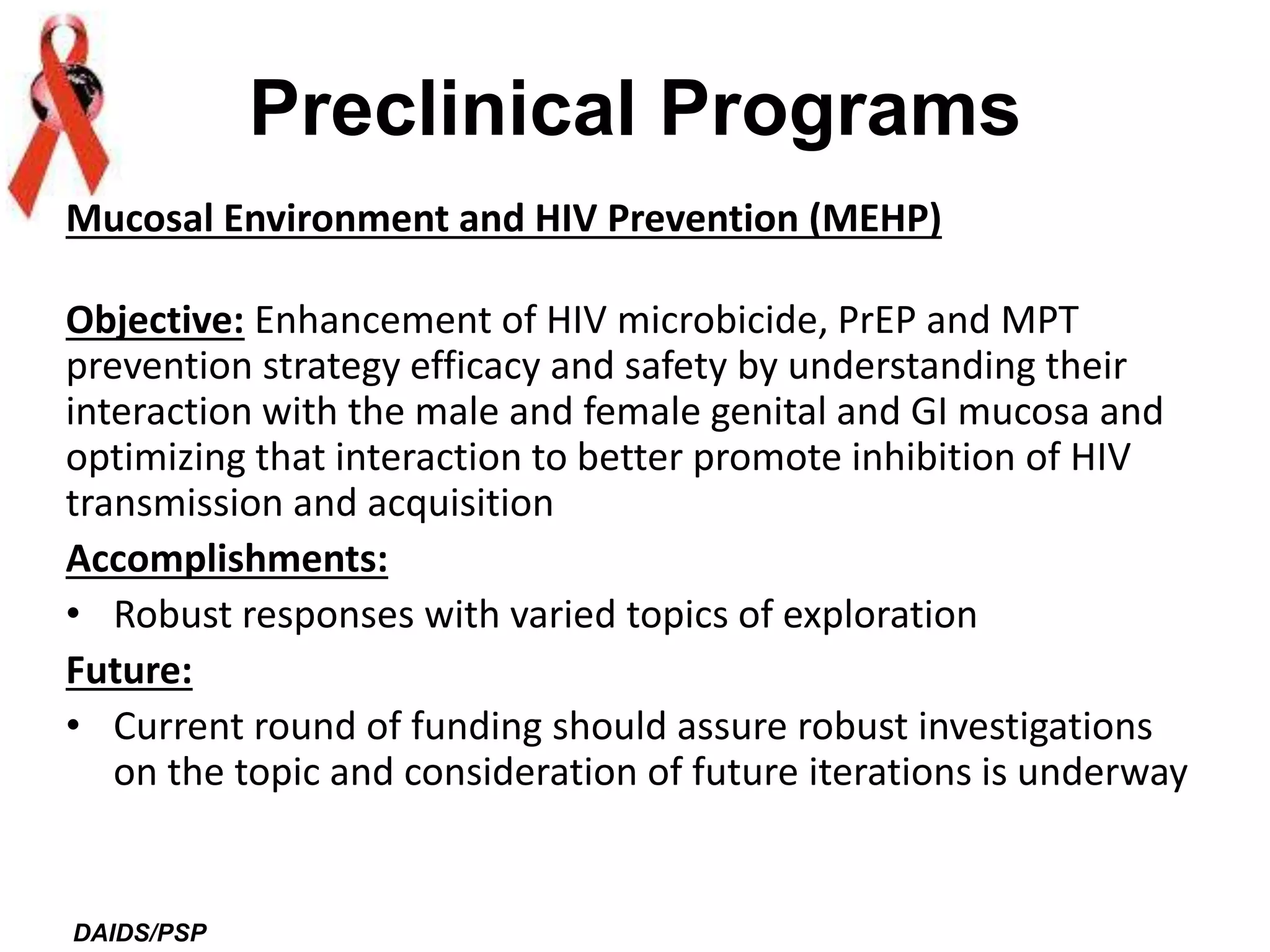 Preclinical Programs

Mucosal Environment and HIV Prevention (MEHP)

Objective: Enhancement of HIV microbicide, PrEP and MPT prevention strategy efficacy and safety by understanding their interaction with the male and female genital and GI mucosa and optimizing that interaction to better promote inhibition of HIV transmission and acquisition

Accomplishments:

• Robust responses with varied topics of exploration

Future:

• Current round of funding should assure robust investigations on the topic and consideration of future iterations is underway

DAIDS/PSP